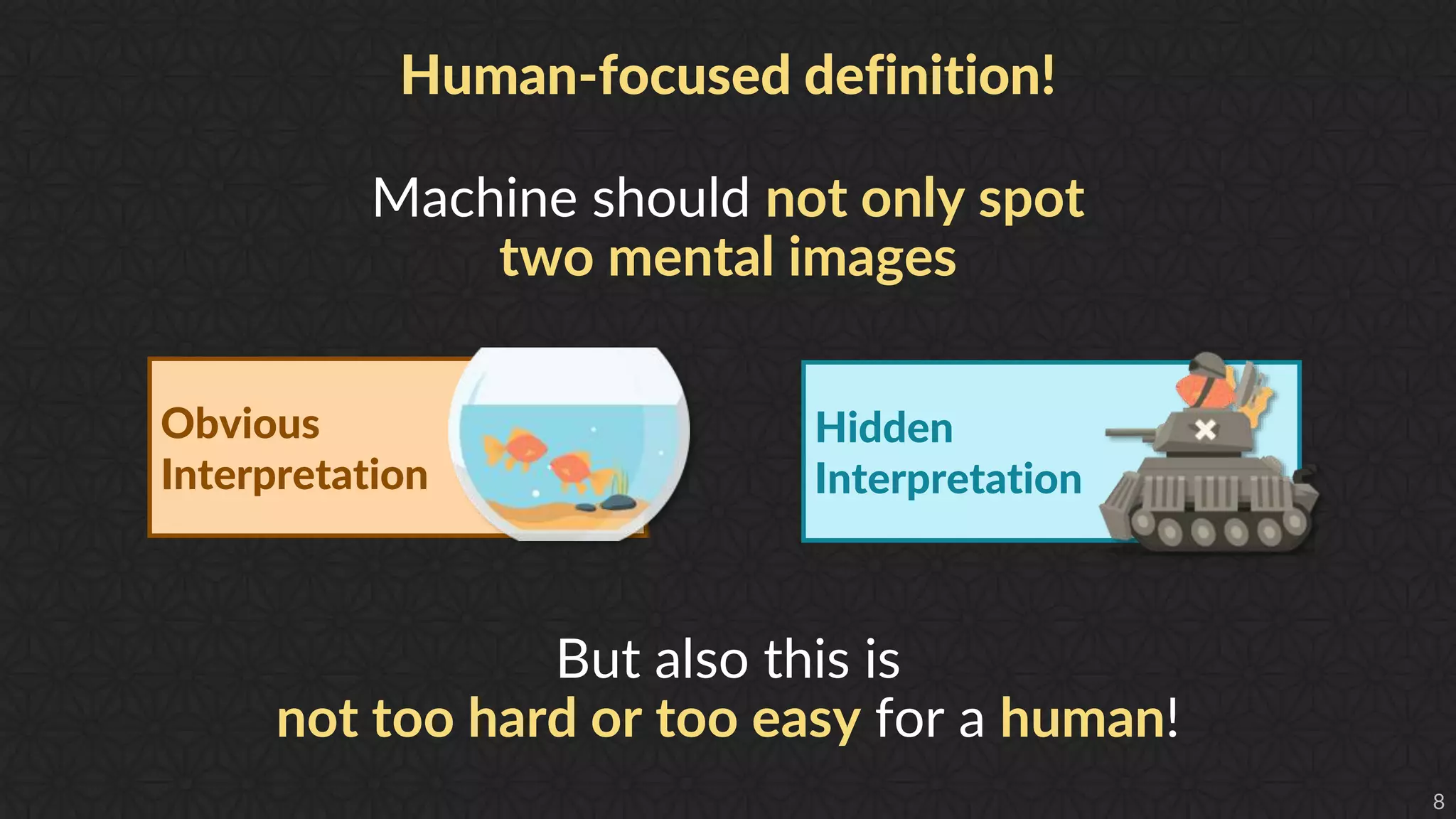 Human-focused definition!

Machine should not only spot two mental images

Obvious Interpretation

Hidden Interpretation

But also this is not too hard or too easy for a human!

8